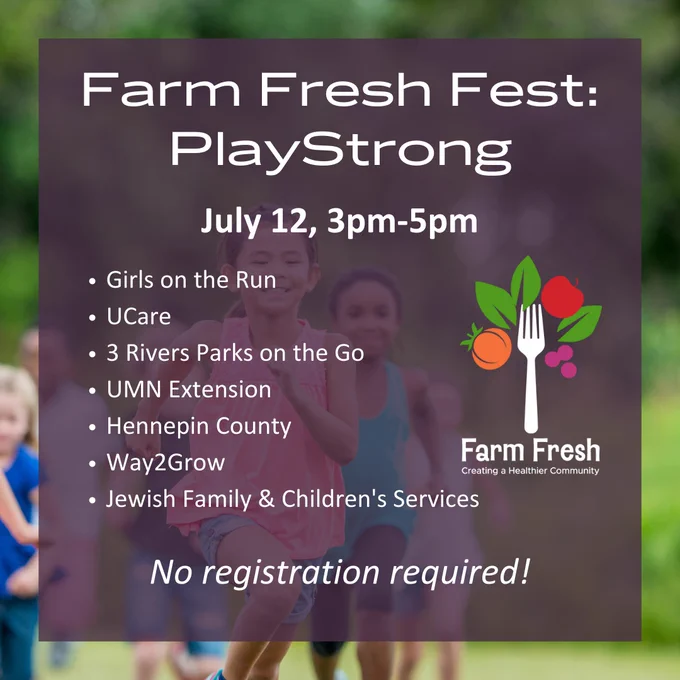 Farm Fresh Fest: PlayStrong

July 12, 3pm-5pm

• Girls on the Run
• UCare
• 3 Rivers Parks on the Go
• UMN Extension
• Hennepin County
• Way2Grow
• Jewish Family & Children's Services

Farm Fresh
Creating a Healthier Community

No registration required!